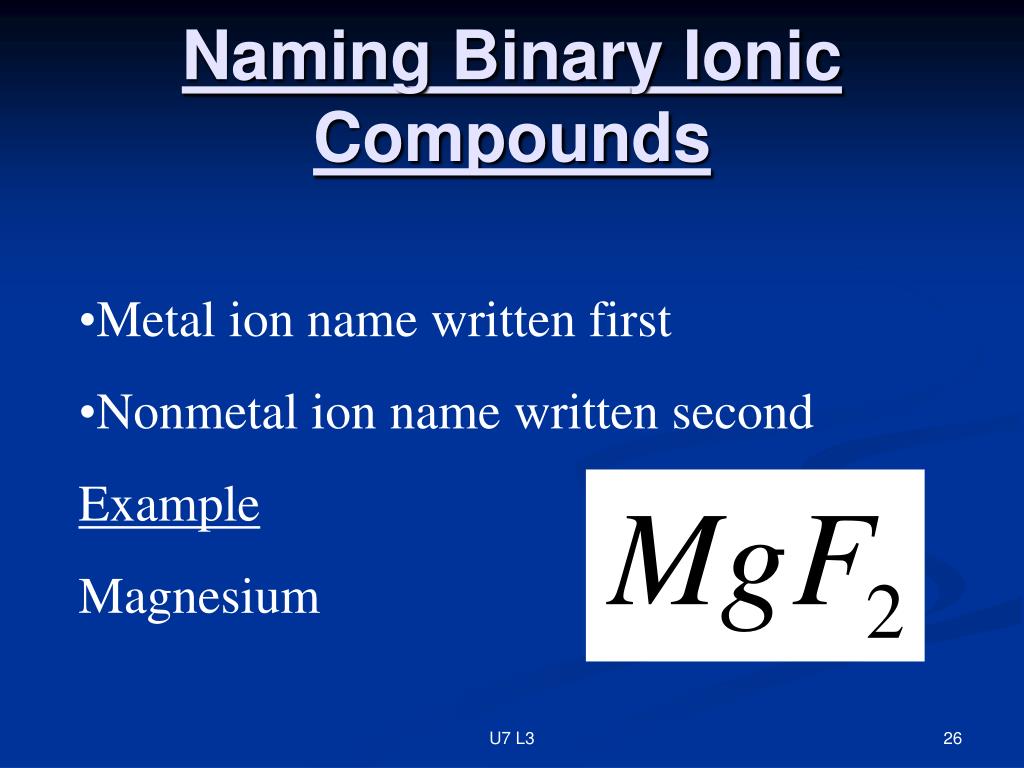 Naming Binary Ionic Compounds

•Metal ion name written first

•Nonmetal ion name written second

Example

Magnesium

$MgF_2$

U7 L3

26